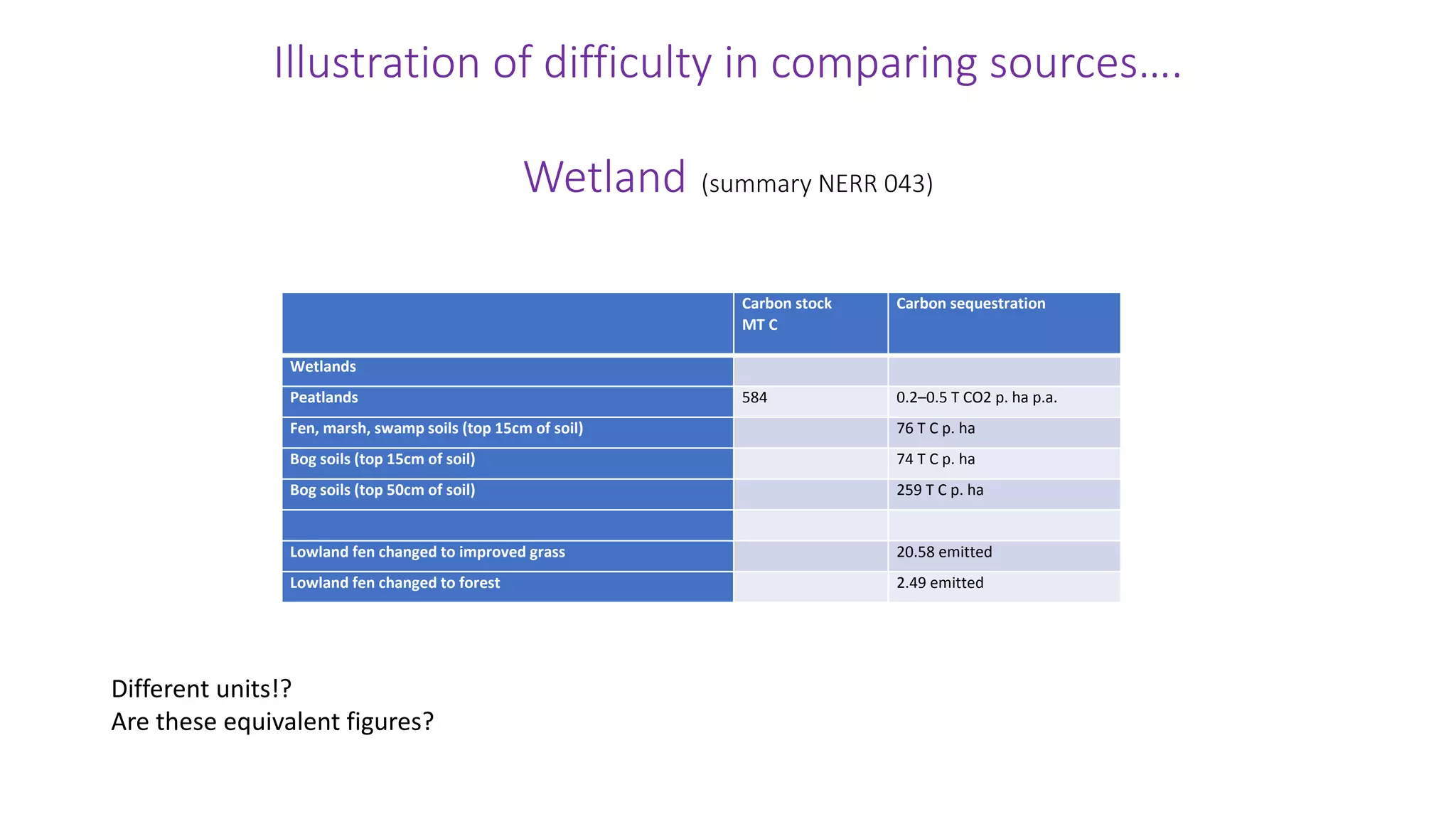 Illustration of difficulty in comparing sources….

Wetland (summary NERR 043)

| | Carbon stock MT C | Carbon sequestration |
|---|---|---|
| Wetlands | | |
| Peatlands | 584 | 0.2–0.5 T CO2 p. ha p.a. |
| Fen, marsh, swamp soils (top 15cm of soil) | | 76 T C p. ha |
| Bog soils (top 15cm of soil) | | 74 T C p. ha |
| Bog soils (top 50cm of soil) | | 259 T C p. ha |
| | | |
| Lowland fen changed to improved grass | | 20.58 emitted |
| Lowland fen changed to forest | | 2.49 emitted |

Different units!?
Are these equivalent figures?